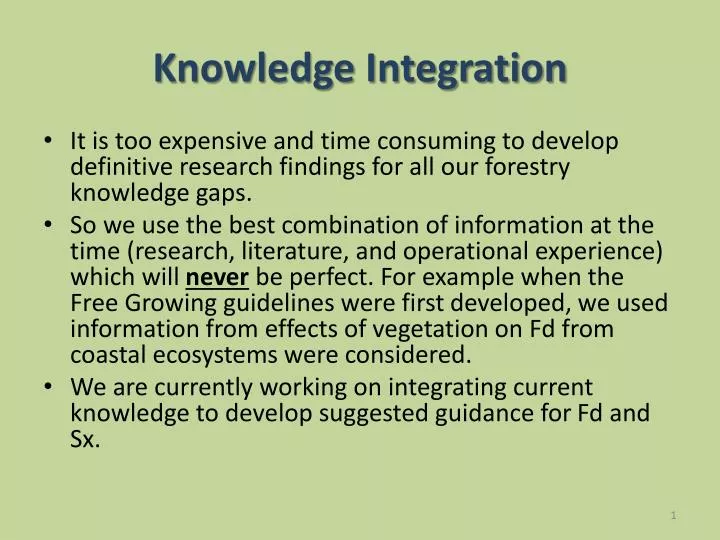 Knowledge Integration

• It is too expensive and time consuming to develop definitive research findings for all our forestry knowledge gaps.

• So we use the best combination of information at the time (research, literature, and operational experience) which will never be perfect. For example when the Free Growing guidelines were first developed, we used information from effects of vegetation on Fd from coastal ecosystems were considered.

• We are currently working on integrating current knowledge to develop suggested guidance for Fd and Sx.

1